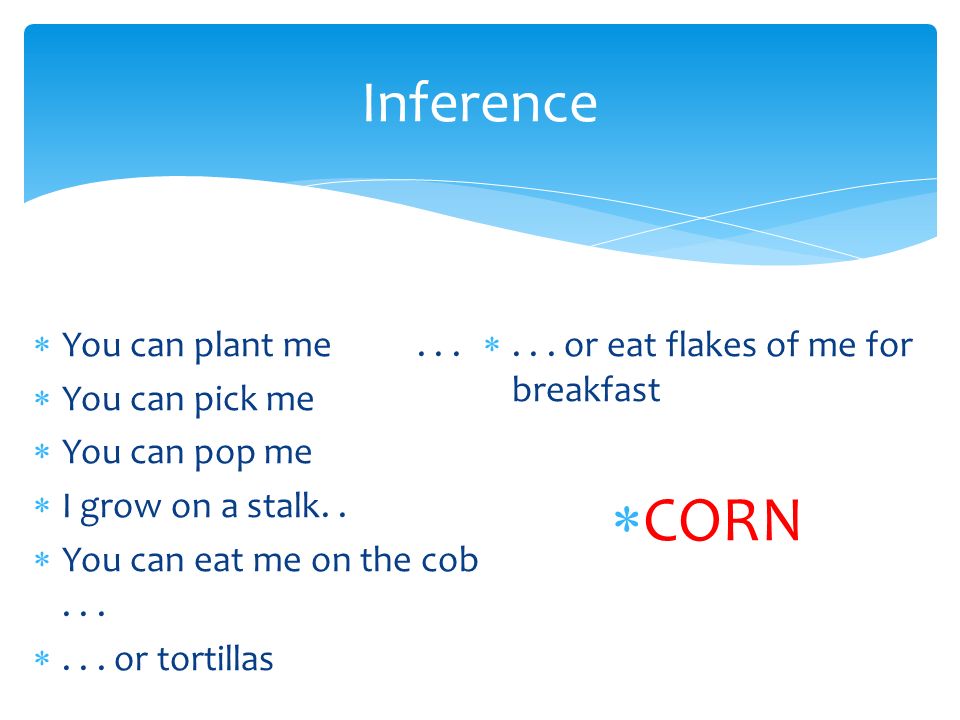 Inference

* You can plant me . . .
* You can pick me
* You can pop me
* I grow on a stalk. .
* You can eat me on the cob . . .
* . . . or tortillas

* . . . or eat flakes of me for breakfast

* CORN